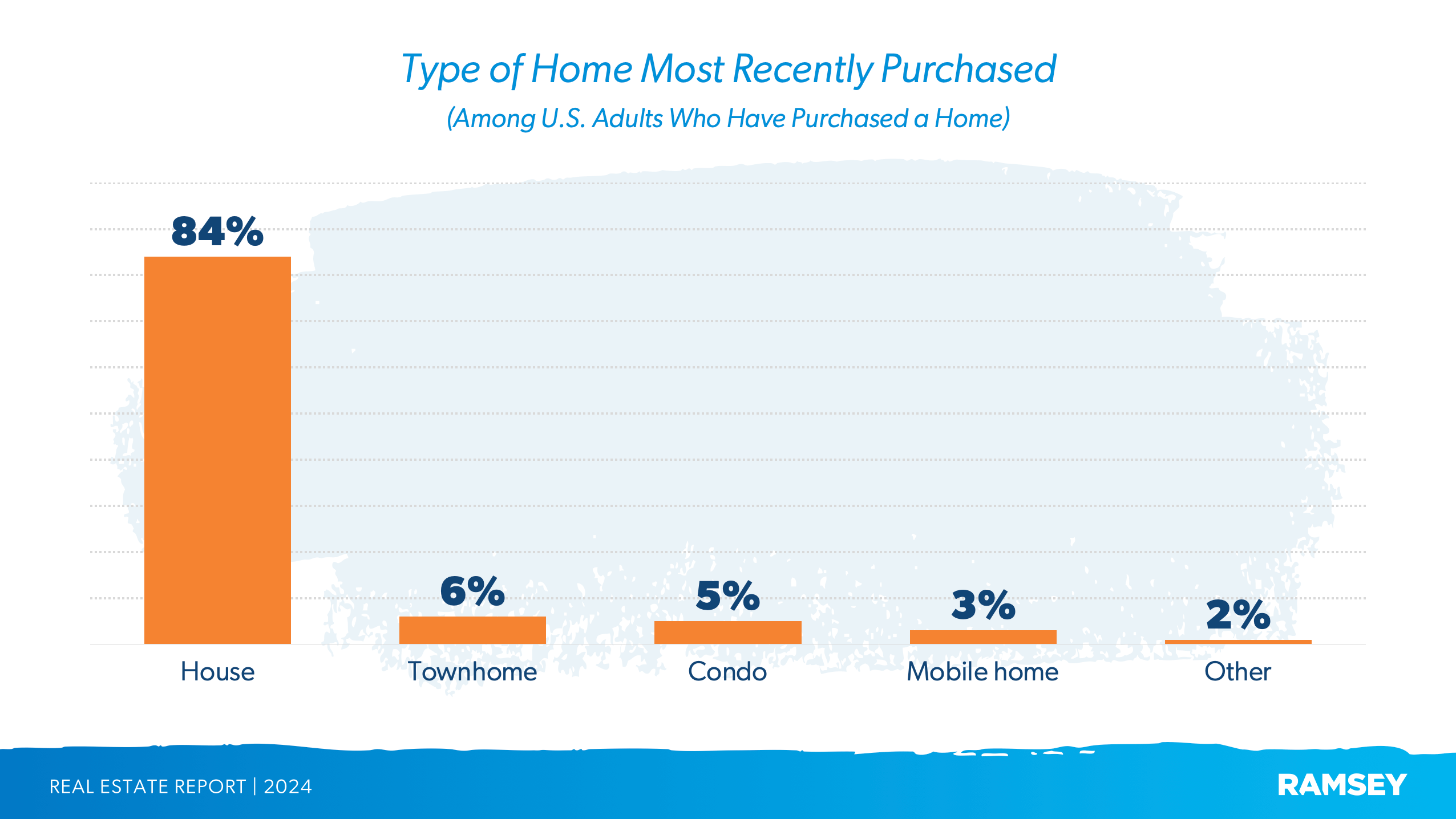 Type of Home Most Recently Purchased
(Among U.S. Adults Who Have Purchased a Home)

84%
6%
5%
3%
2%

House
Townhome
Condo
Mobile home
Other

REAL ESTATE REPORT | 2024
RAMSEY